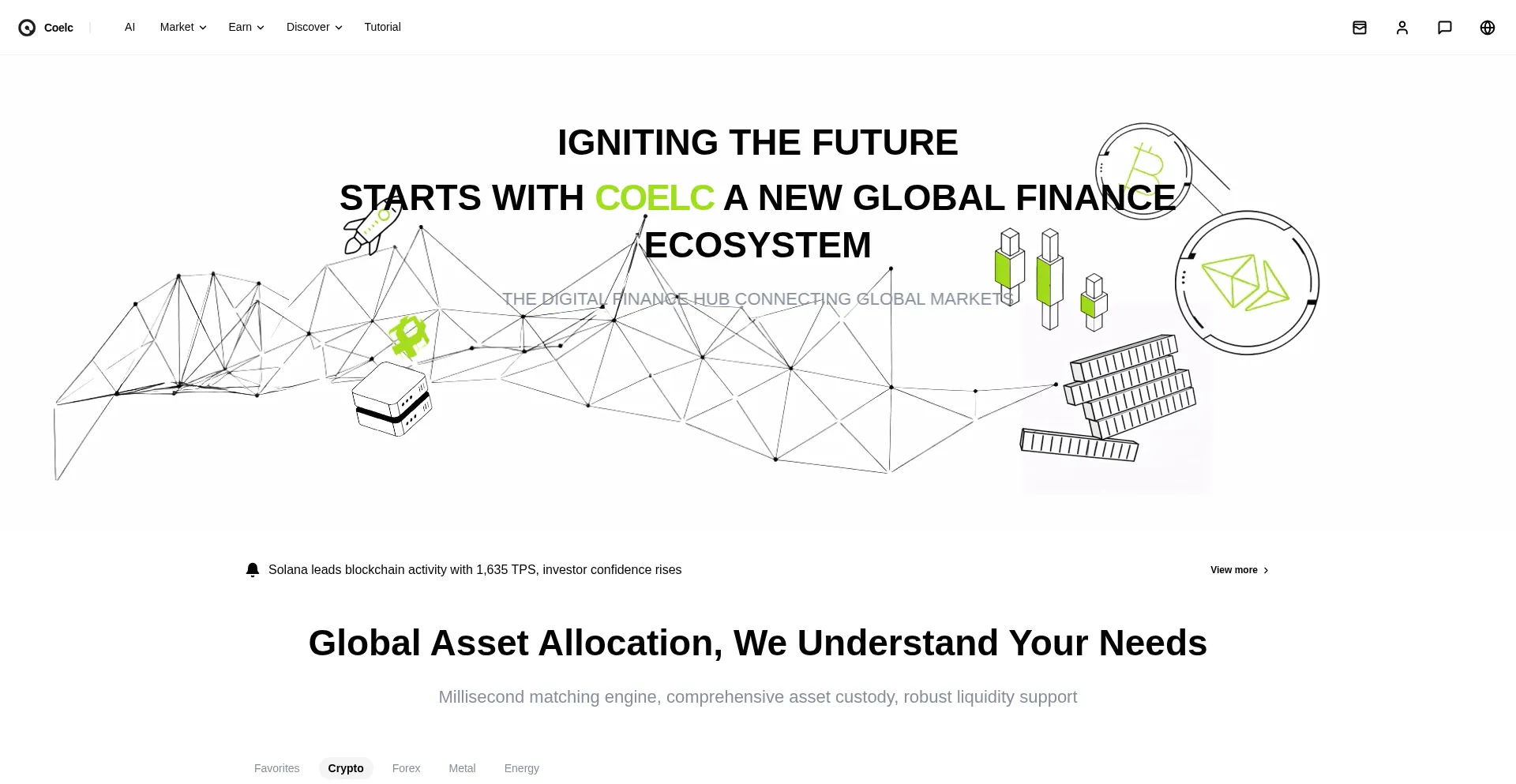 Coelc AI Market Earn Discover Tutorial

IGNITING THE FUTURE

STARTS WITH COELC A NEW GLOBAL FINANCE ECOSYSTEM

THE DIGITAL FINANCE HUB CONNECTING GLOBAL MARKETS

Solana leads blockchain activity with 1,635 TPS, investor confidence rises

View more

Global Asset Allocation, We Understand Your Needs

Millisecond matching engine, comprehensive asset custody, robust liquidity support

Favorites Crypto Forex Metal Energy